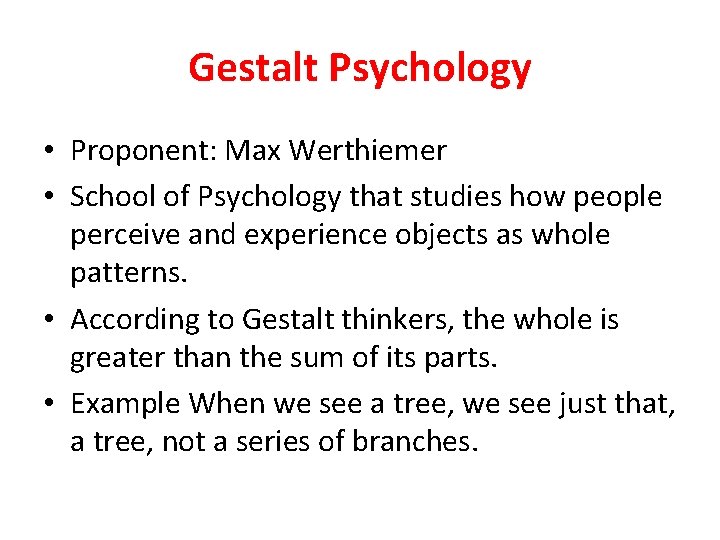 Gestalt Psychology

• Proponent: Max Werthiemer
• School of Psychology that studies how people perceive and experience objects as whole patterns.
• According to Gestalt thinkers, the whole is greater than the sum of its parts.
• Example When we see a tree, we see just that, a tree, not a series of branches.